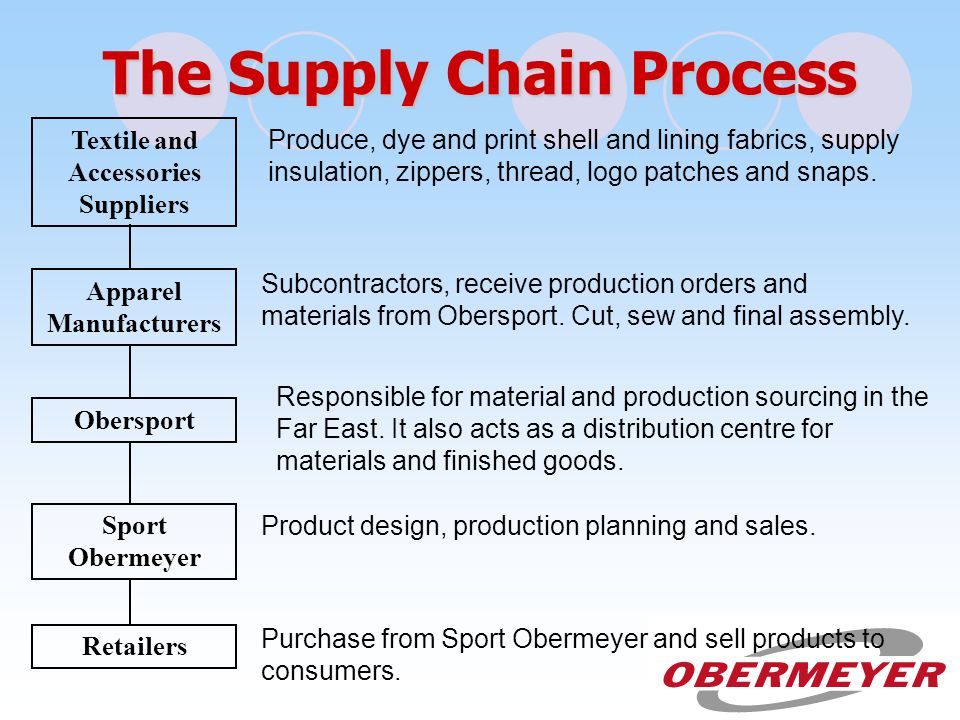 The Supply Chain Process

Textile and Accessories Suppliers

Produce, dye and print shell and lining fabrics, supply insulation, zippers, thread, logo patches and snaps.

Apparel Manufacturers

Subcontractors, receive production orders and materials from Obersport. Cut, sew and final assembly.

Obersport

Responsible for material and production sourcing in the Far East. It also acts as a distribution centre for materials and finished goods.

Sport Obermeyer

Product design, production planning and sales.

Retailers

Purchase from Sport Obermeyer and sell products to consumers.

OBERMEYER